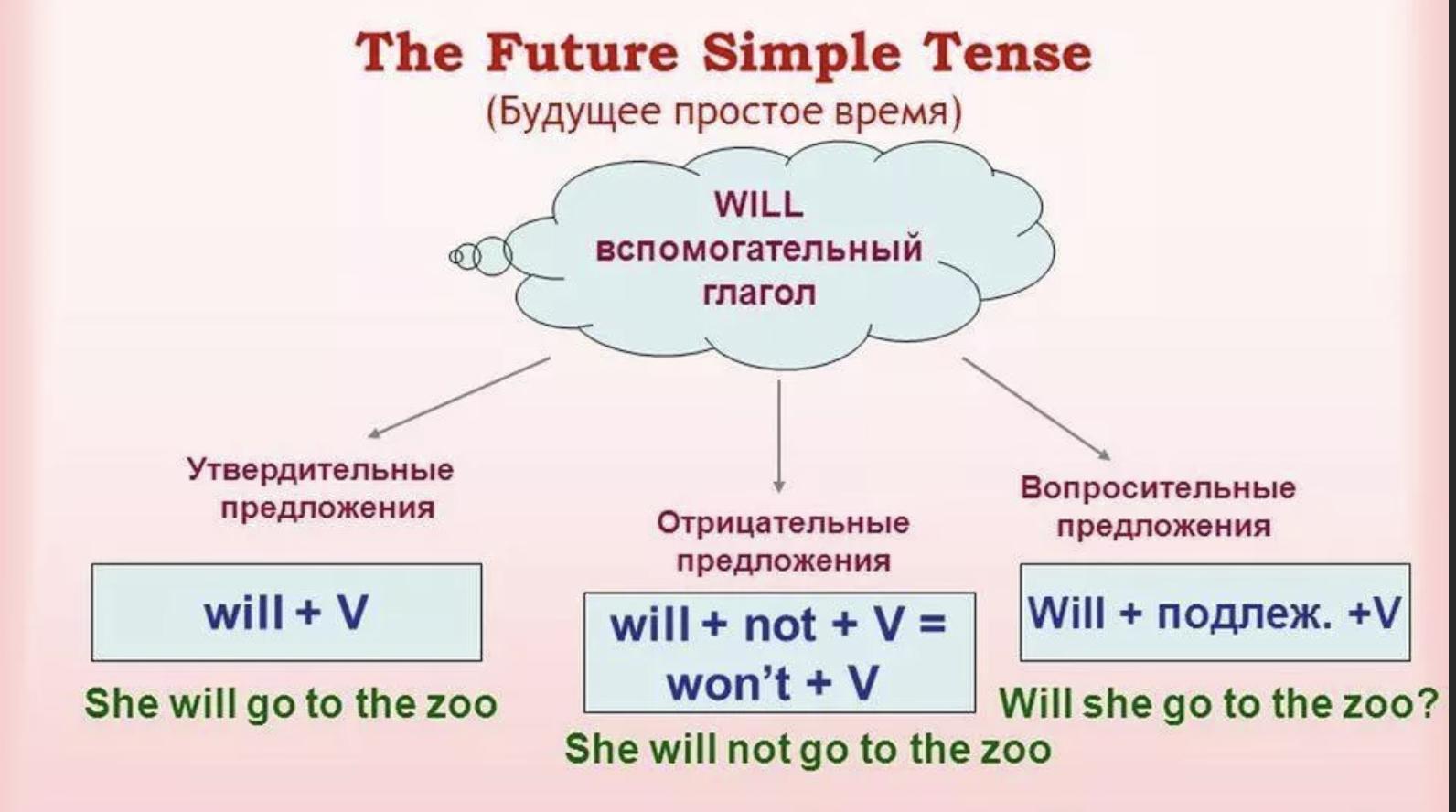 The Future Simple Tense
(Будущее простое время)

WILL
вспомогательный
глагол

Утвердительные предложения

will + V

She will go to the zoo

Отрицательные предложения

will + not + V =
won't + V

She will not go to the zoo

Вопросительные предложения

Will + подлеж. +V

Will she go to the zoo?